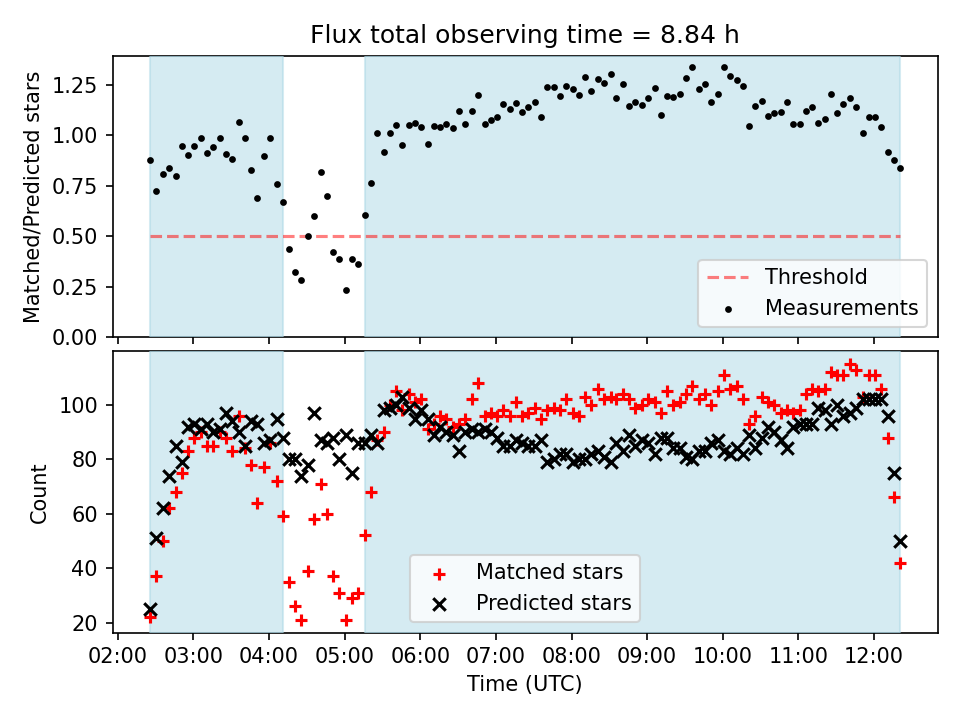 Flux total observing time = 8.84 h

Matched/Predicted stars

1.25
1.00
0.75
0.50
0.25
0.00

Threshold
Measurements

Count

100
80
60
40
20

Matched stars
Predicted stars

02:00 03:00 04:00 05:00 06:00 07:00 08:00 09:00 10:00 11:00 12:00

Time (UTC)